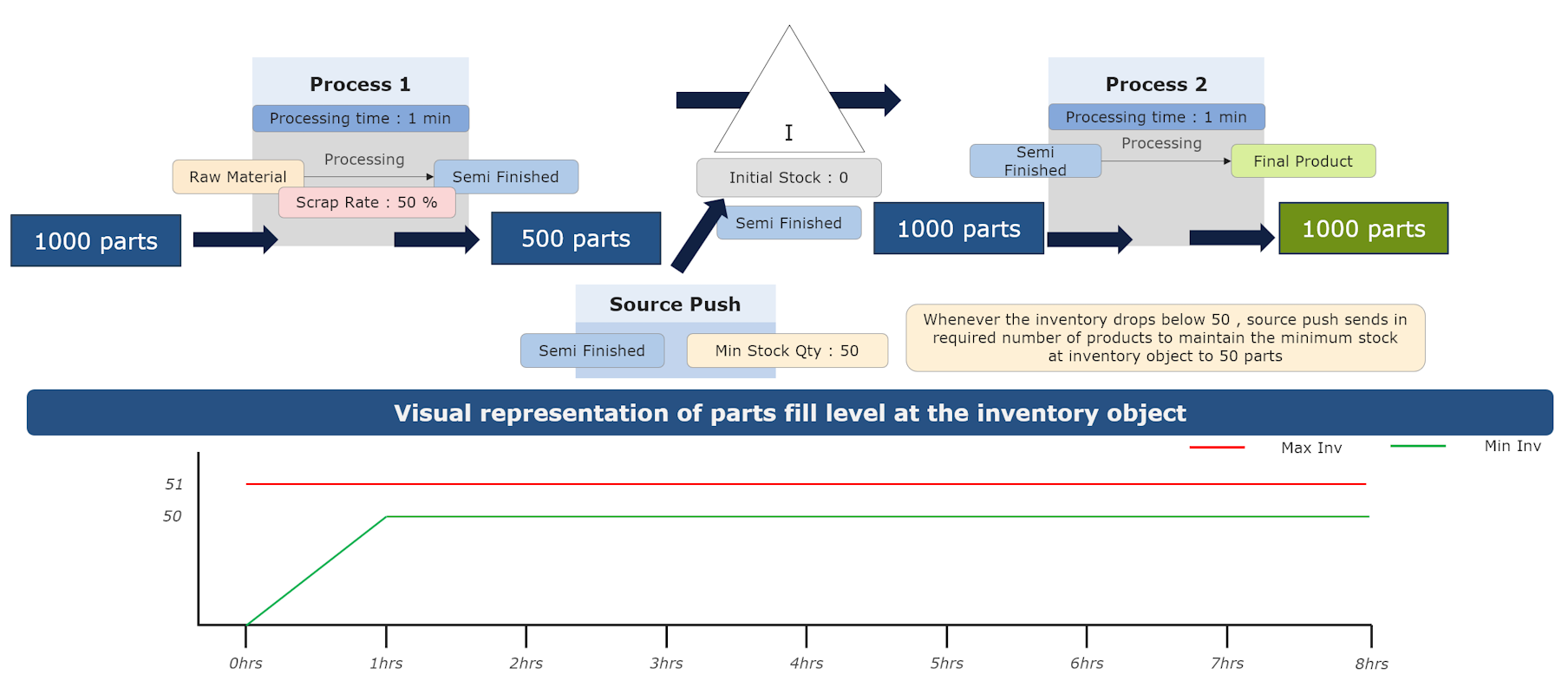 Process 1

Processing time : 1 min

Raw Material

Processing

Semi Finished

Scrap Rate : 50 %

1000 parts

500 parts

I

Initial Stock : 0

Semi Finished

Process 2

Processing time : 1 min

Semi Finished

Processing

Final Product

1000 parts

1000 parts

Source Push

Semi Finished

Min Stock Qty : 50

Whenever the inventory drops below 50 , source push sends in required number of products to maintain the minimum stock at inventory object to 50 parts

Visual representation of parts fill level at the inventory object

Max Inv

Min Inv

51

50

0hrs

1hrs

2hrs

3hrs

4hrs

5hrs

6hrs

7hrs

8hrs